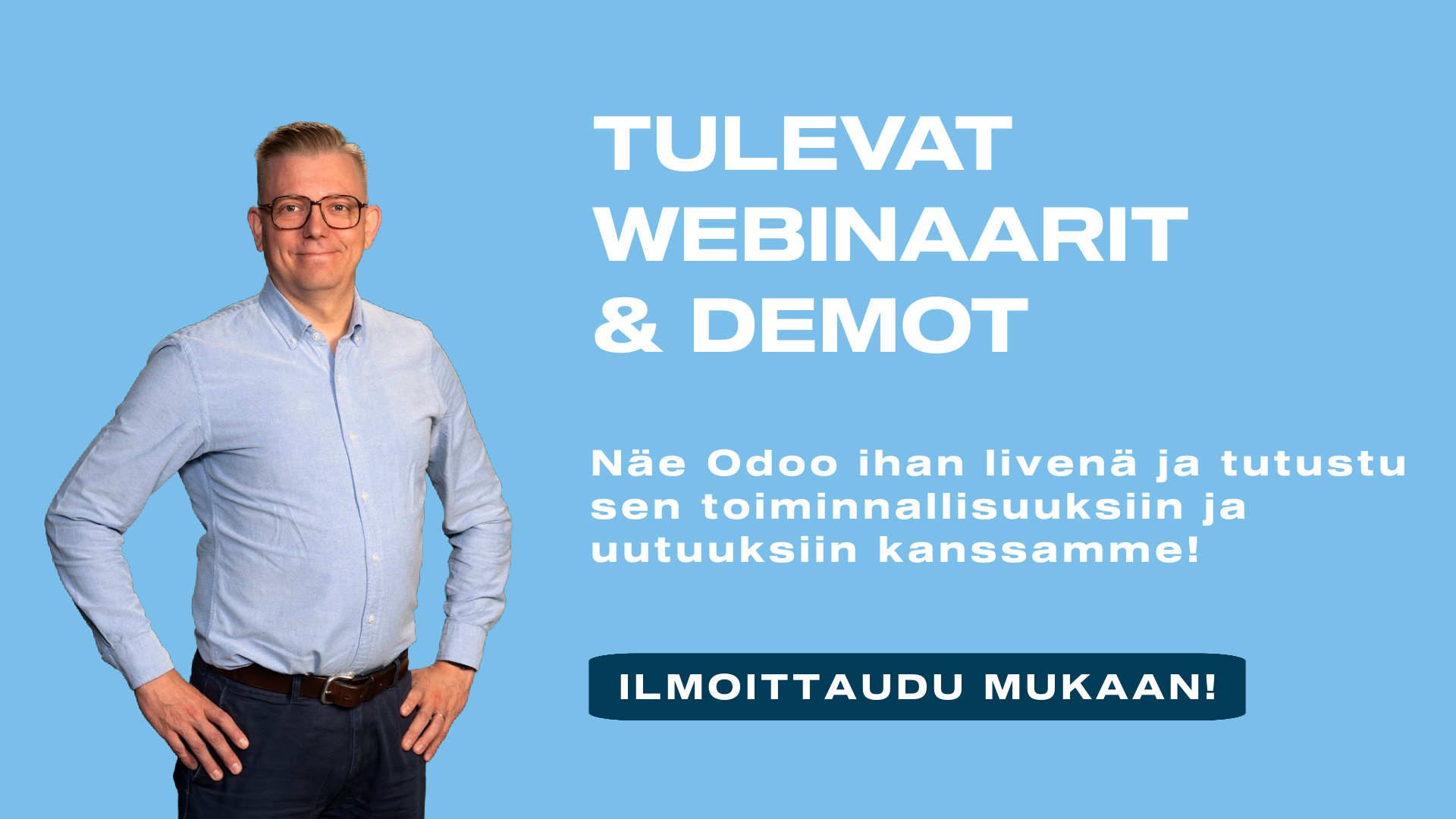 TULEVAT WEBINAARIT & DEMOT

Näe Odoo ihan livenä ja tutustu sen toiminnallisuuksiin ja uutuuksiin kanssamme!

ILMOITTAUDU MUKAAN!